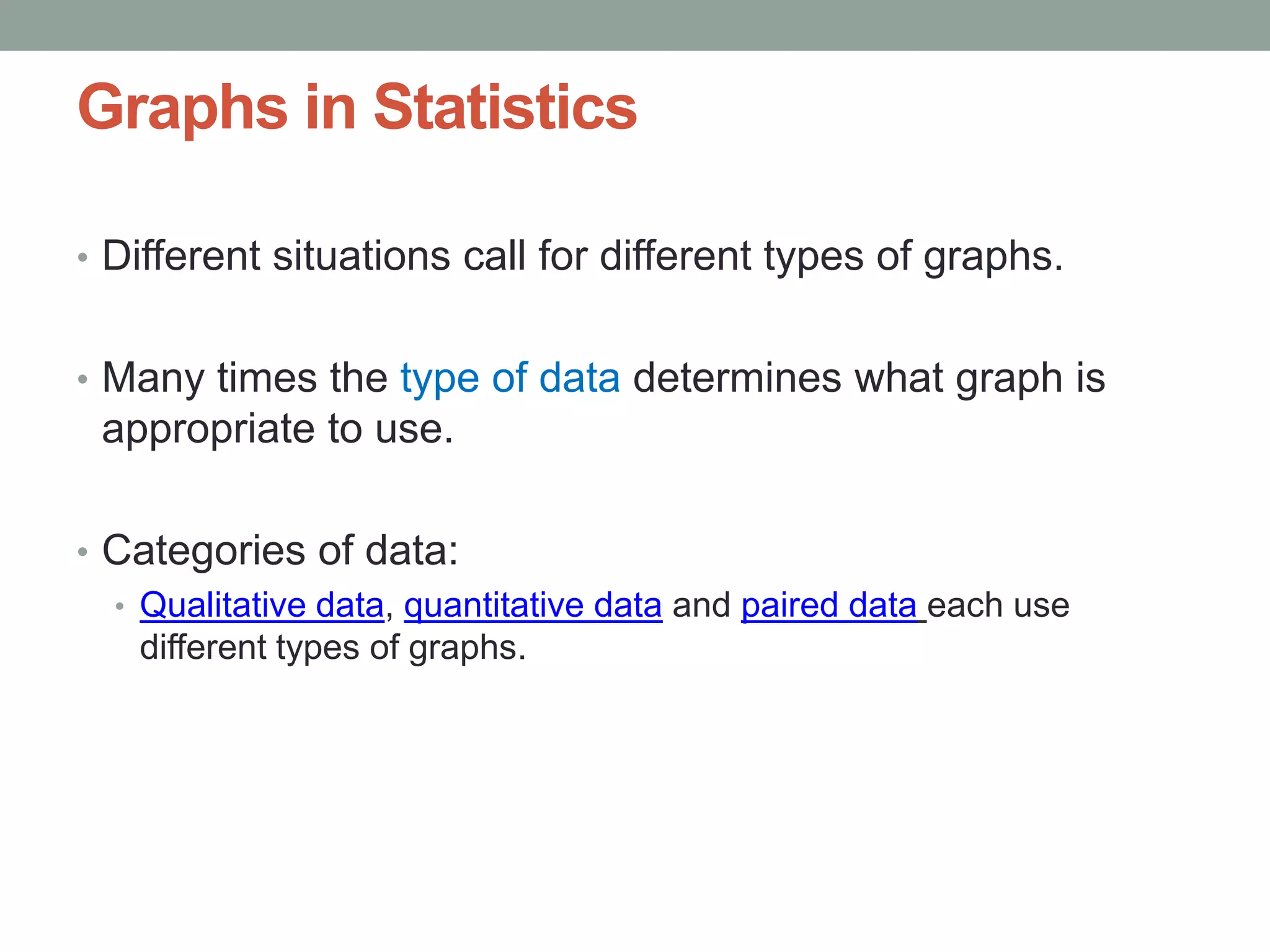 Graphs in Statistics

• Different situations call for different types of graphs.

• Many times the type of data determines what graph is appropriate to use.

• Categories of data:
  • Qualitative data, quantitative data and paired data each use different types of graphs.